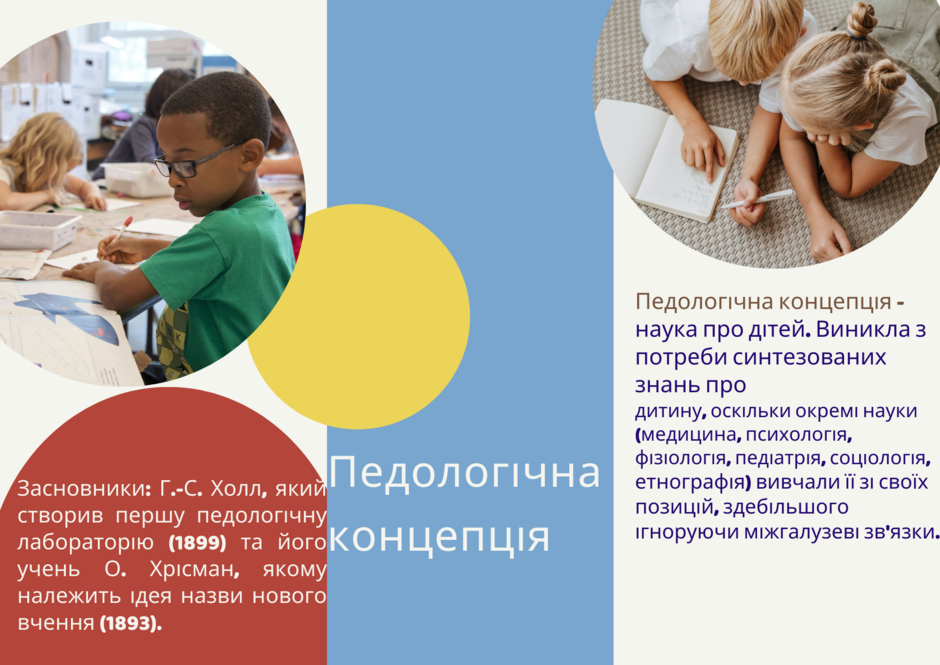 Засновники: Г.-С. Холл, який створив першу педологічну лабораторію (1899) та його учень О. Хрісман, якому належить ідея назви нового вчення (1893).

Педологічна концепція

Педологічна концепція - наука про дітей. Виникла з потреби синтезованих знань про дитину, оскільки окремі науки (медицина, психологія, фізіологія, педіатрія, соціологія, етнографія) вивчали її зі своїх позицій, здебільшого ігноруючи міжгалузеві зв'язки.